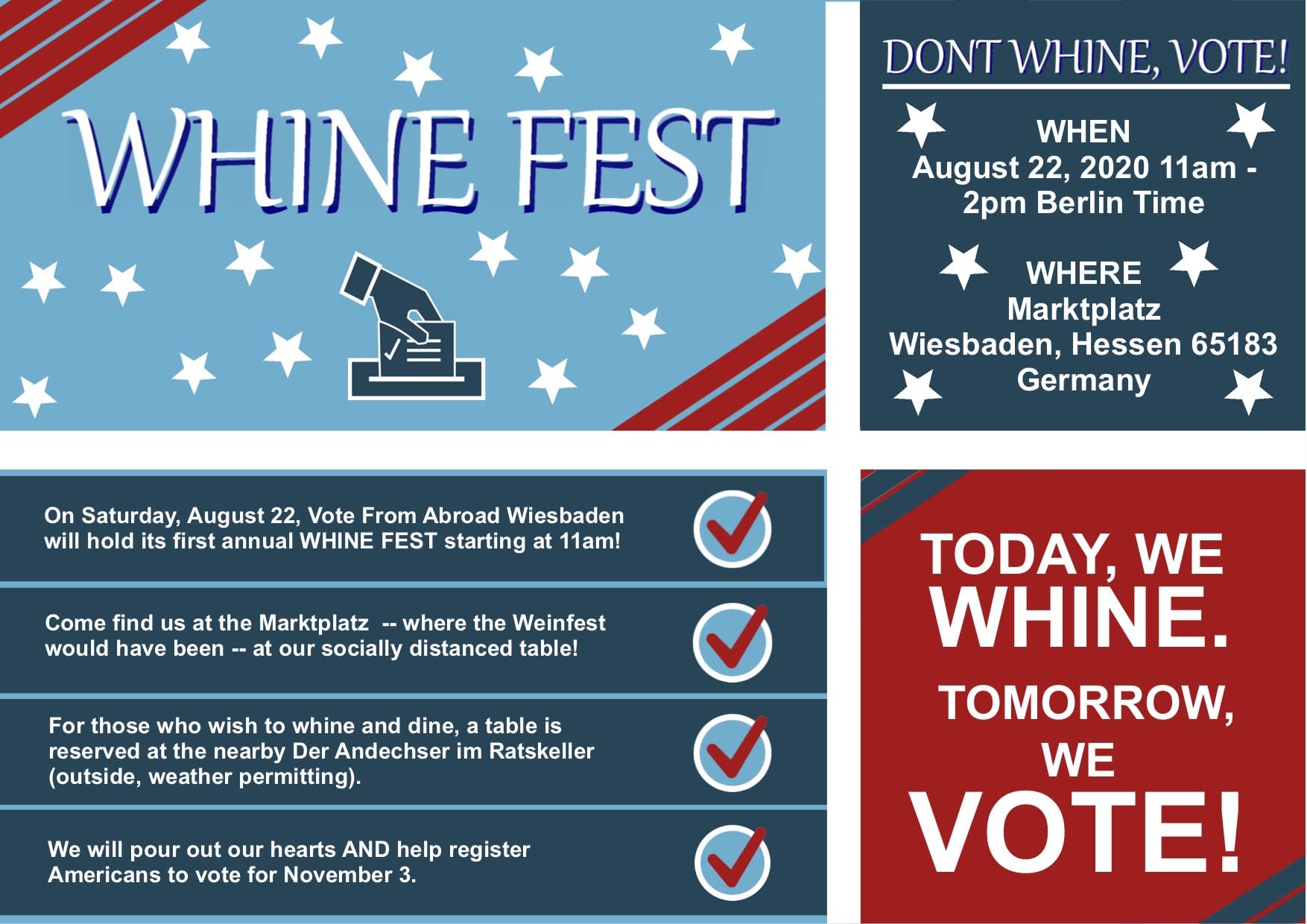 WHINE FEST

DONT WHINE, VOTE!

WHEN
August 22, 2020 11am - 2pm Berlin Time

WHERE
Marktplatz
Wiesbaden, Hessen 65183
Germany

On Saturday, August 22, Vote From Abroad Wiesbaden will hold its first annual WHINE FEST starting at 11am!

Come find us at the Marktplatz -- where the Weinfest would have been -- at our socially distanced table!

For those who wish to whine and dine, a table is reserved at the nearby Der Andechser im Ratskeller (outside, weather permitting).

We will pour out our hearts AND help register Americans to vote for November 3.

TODAY, WE WHINE.
TOMORROW, WE VOTE!